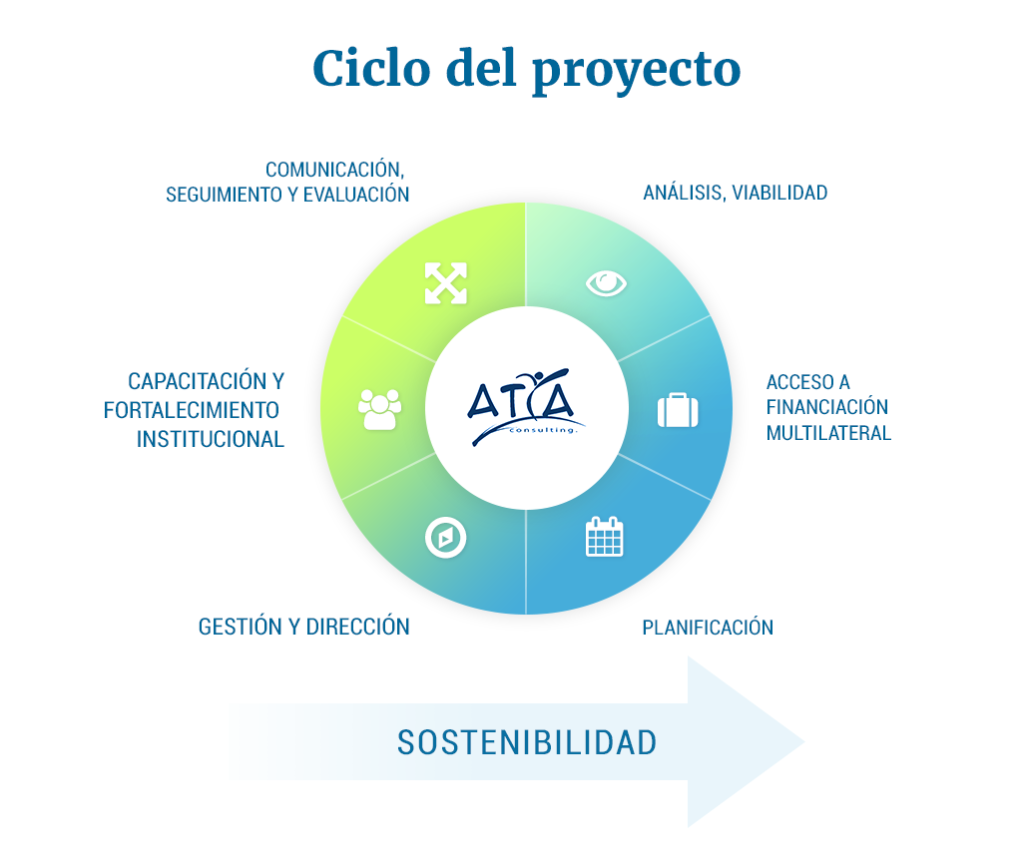 Ciclo del proyecto

COMUNICACIÓN, SEGUIMIENTO Y EVALUACIÓN

ANÁLISIS, VIABILIDAD

CAPACITACIÓN Y FORTALECIMIENTO INSTITUCIONAL

ATA consulting.

ACCESO A FINANCIACIÓN MULTILATERAL

GESTIÓN Y DIRECCIÓN

PLANIFICACIÓN

SOSTENIBILIDAD